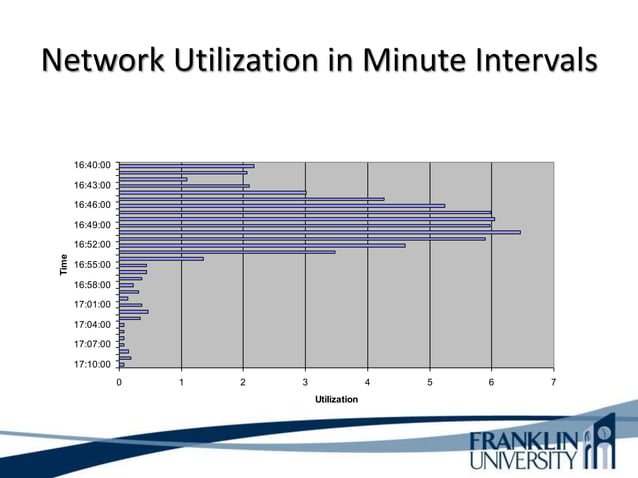 Network Utilization in Minute Intervals

16:40:00
16:43:00
16:46:00
16:49:00
16:52:00
16:55:00
16:58:00
17:01:00
17:04:00
17:07:00
17:10:00

Time

0 1 2 3 4 5 6 7

Utilization

FRANKLIN UNIVERSITY